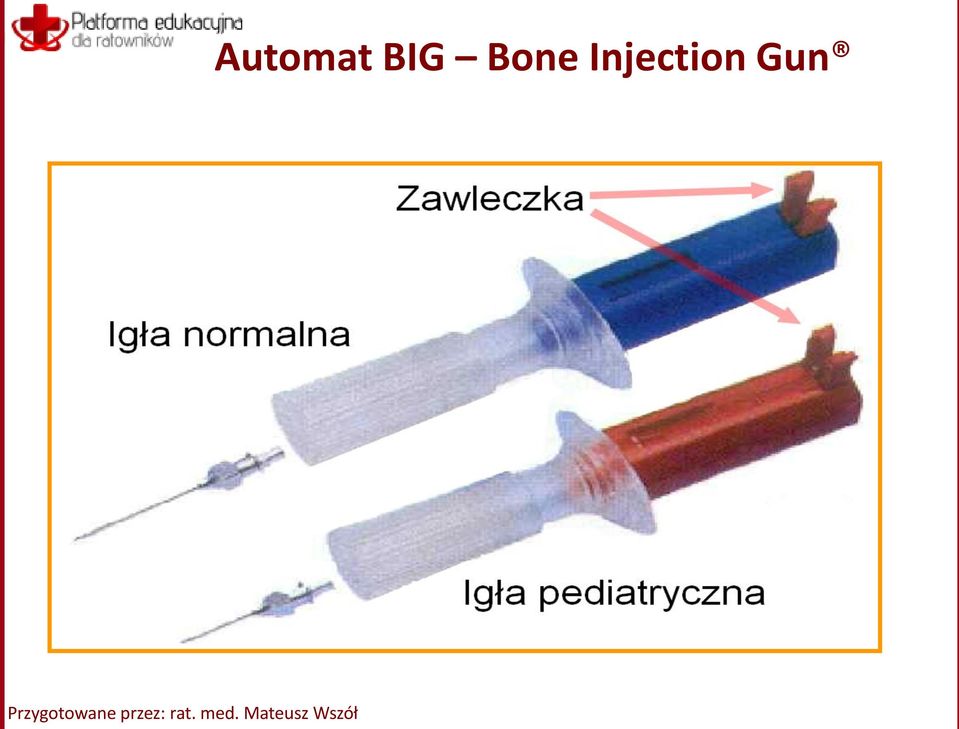 Platforma edukacyjna dla ratowników

Automat BIG – Bone Injection Gun®

Zawleczka

Igła normalna

Igła pediatryczna

Przygotowane przez: rat. med. Mateusz Wszół